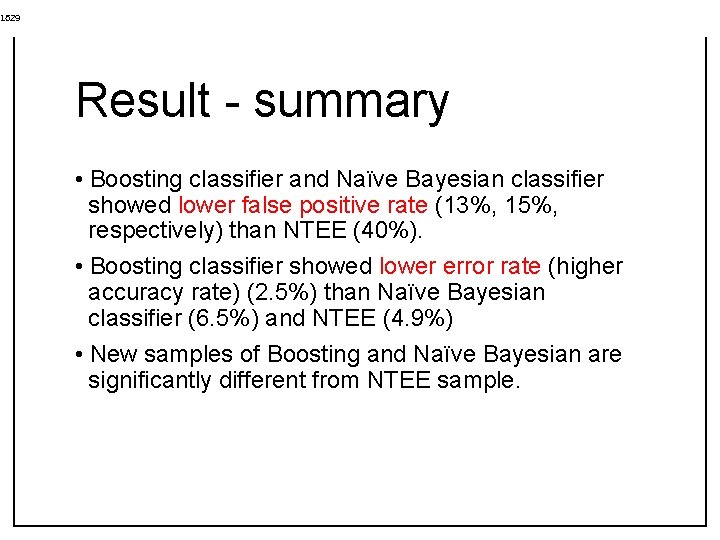 1629

Result - summary

• Boosting classifier and Naïve Bayesian classifier showed lower false positive rate (13%, 15%, respectively) than NTEE (40%).

• Boosting classifier showed lower error rate (higher accuracy rate) (2.5%) than Naïve Bayesian classifier (6.5%) and NTEE (4.9%)

• New samples of Boosting and Naïve Bayesian are significantly different from NTEE sample.